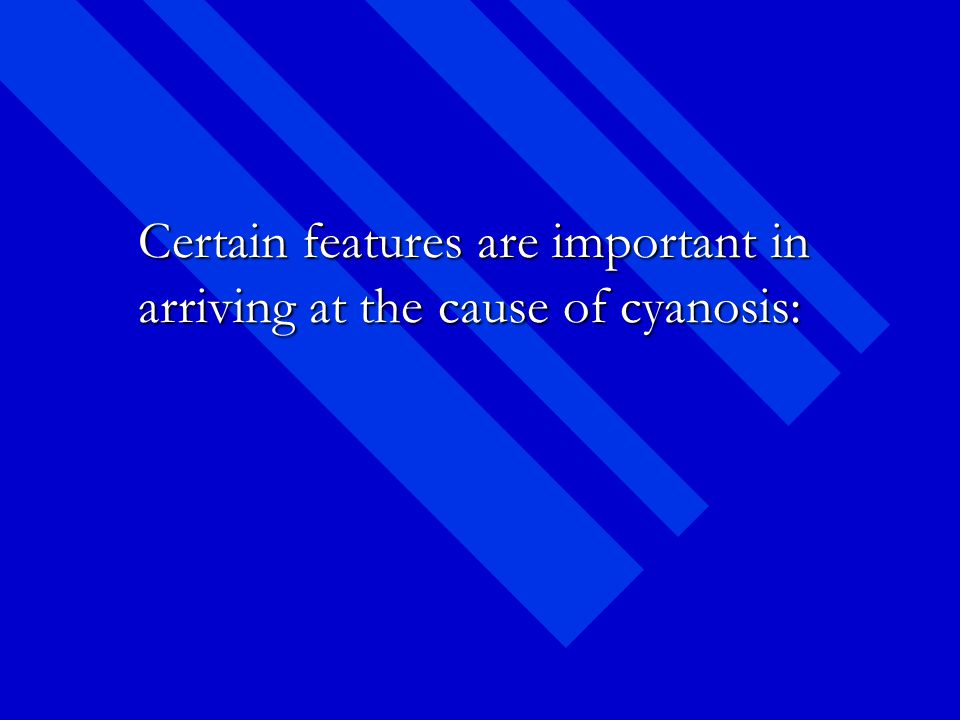 Certain features are important in arriving at the cause of cyanosis: